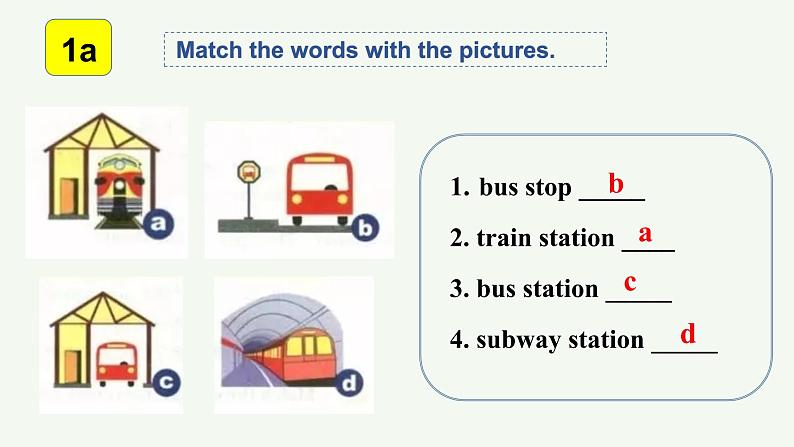 1a

Match the words with the pictures.

a

b

c

d

1. bus stop b

2. train station a

3. bus station c

4. subway station d